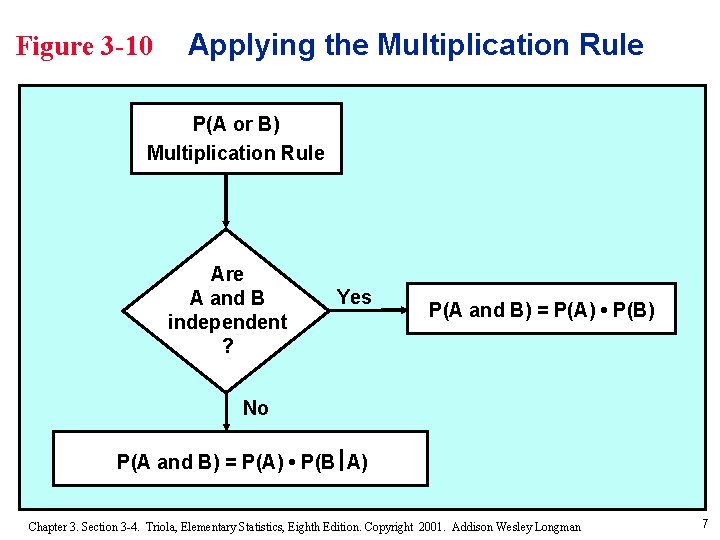 Figure 3-10 Applying the Multiplication Rule

P(A or B)
Multiplication Rule

Are
A and B
independent
?

Yes

P(A and B) = P(A) • P(B)

No

P(A and B) = P(A) • P(B | A)

Chapter 3. Section 3-4. Triola, Elementary Statistics, Eighth Edition. Copyright 2001. Addison Wesley Longman

7